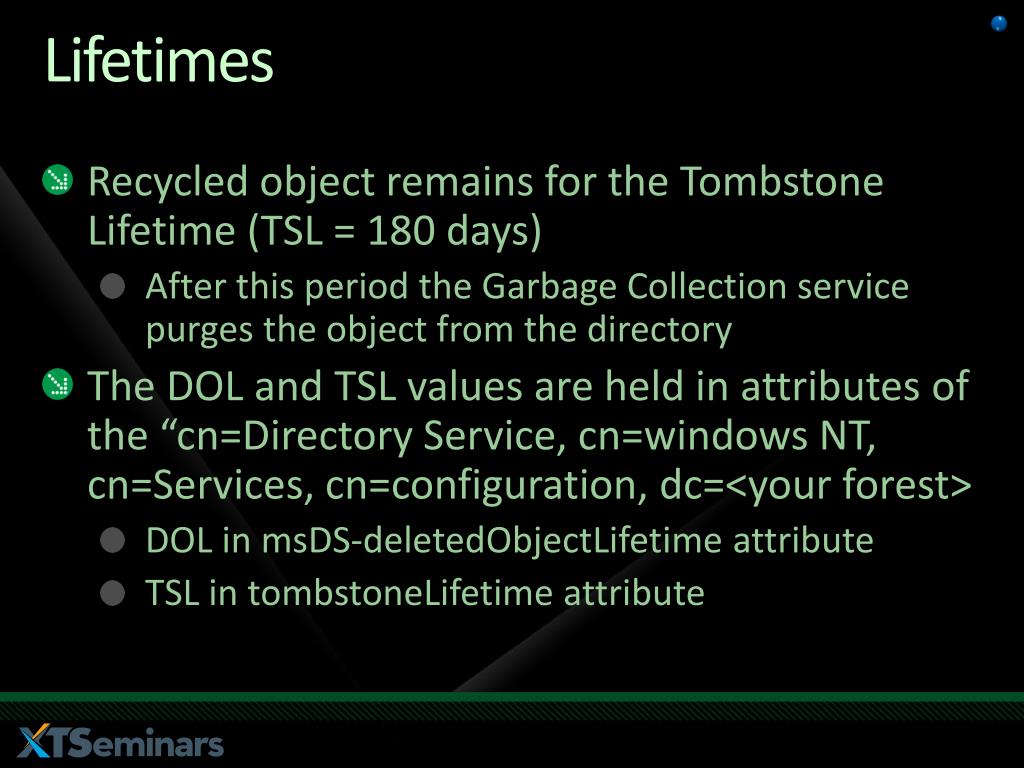 Lifetimes

Recycled object remains for the Tombstone Lifetime (TSL = 180 days)

After this period the Garbage Collection service purges the object from the directory

The DOL and TSL values are held in attributes of the “cn=Directory Service, cn=windows NT, cn=Services, cn=configuration, dc=<your forest>

DOL in msDS-deletedObjectLifetime attribute

TSL in tombstoneLifetime attribute

XTSeminars